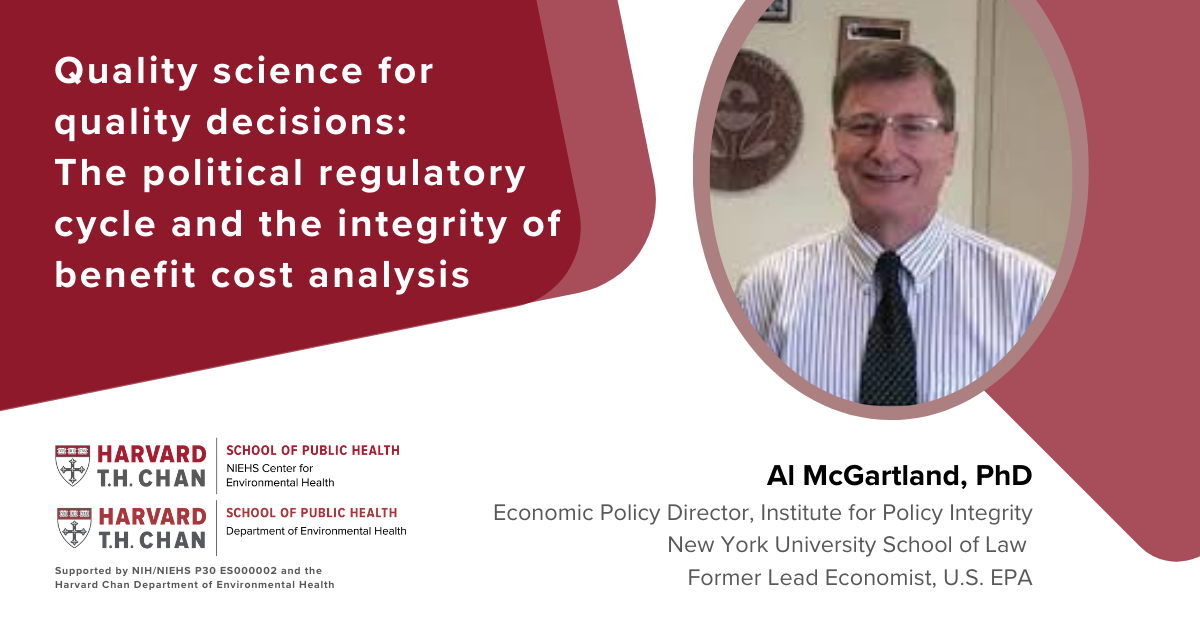 Quality science for quality decisions: The political regulatory cycle and the integrity of benefit cost analysis

HARVARD T.H. CHAN SCHOOL OF PUBLIC HEALTH NIEHS Center for Environmental Health

HARVARD T.H. CHAN SCHOOL OF PUBLIC HEALTH Department of Environmental Health

Supported by NIH/NIEHS P30 ES000002 and the Harvard Chan Department of Environmental Health

Al McGartland, PhD

Economic Policy Director, Institute for Policy Integrity
New York University School of Law
Former Lead Economist, U.S. EPA